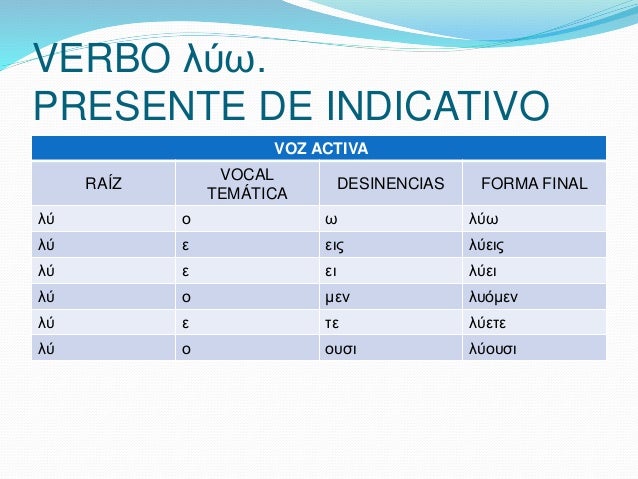 VERBO λύω.
PRESENTE DE INDICATIVO

VOZ ACTIVA

| RAÍZ | VOCAL TEMÁTICA | DESINENCIAS | FORMA FINAL |
|---|---|---|---|
| λύ | ο | ω | λύω |
| λύ | ε | εις | λύεις |
| λύ | ε | ει | λύει |
| λύ | ο | μεν | λυόμεν |
| λύ | ε | τε | λύετε |
| λύ | ο | ουσι | λύουσι |